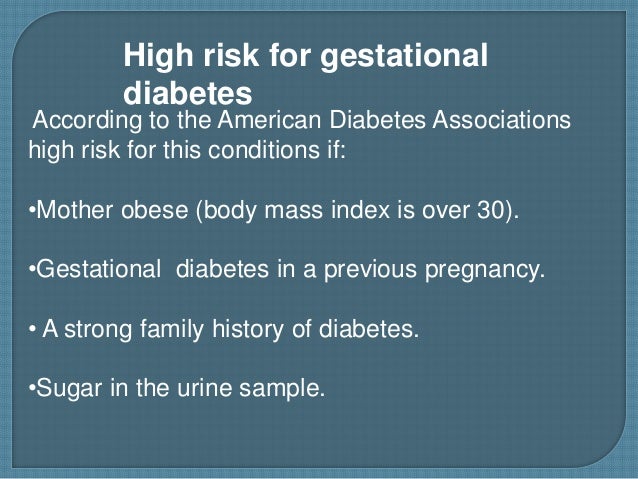 High risk for gestational diabetes

According to the American Diabetes Associations high risk for this conditions if:

•Mother obese (body mass index is over 30).

•Gestational diabetes in a previous pregnancy.

• A strong family history of diabetes.

•Sugar in the urine sample.